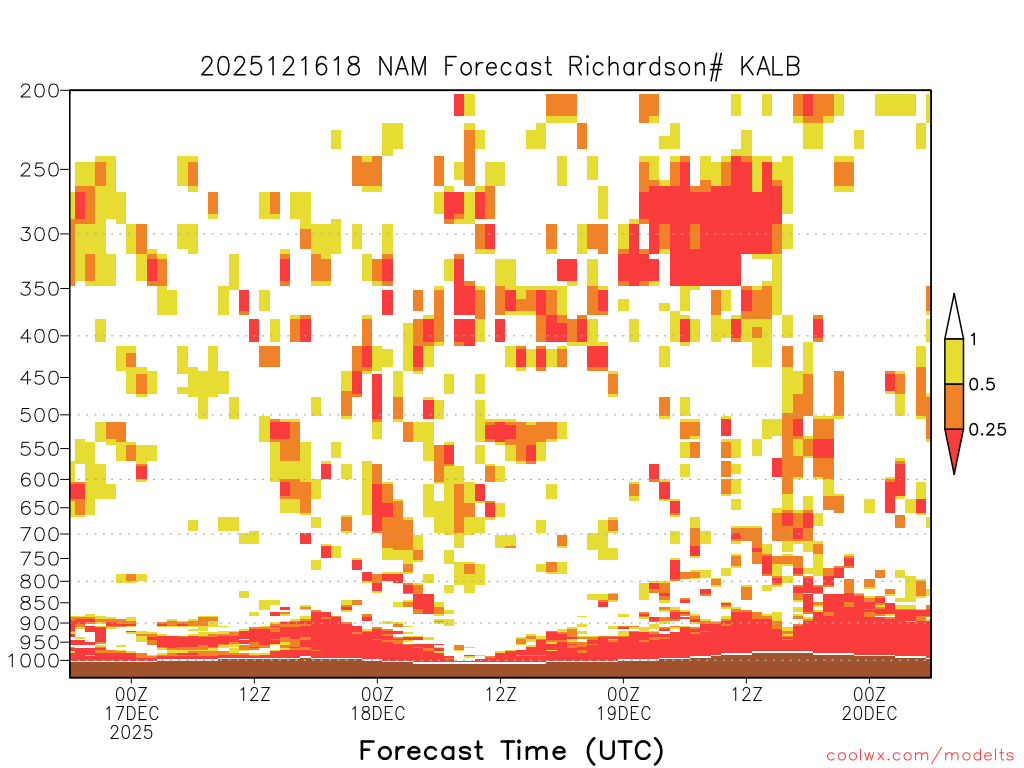 2025121618 NAM Forecast Richardson# KALB

200
250
300
350
400
450
500
550
600
650
700
750
800
850
900
950
1000

1
0.5
0.25

00Z 17DEC 2025
12Z
00Z 18DEC
12Z
00Z 19DEC
12Z
00Z 20DEC

Forecast Time (UTC)

coolwx.com/modelts